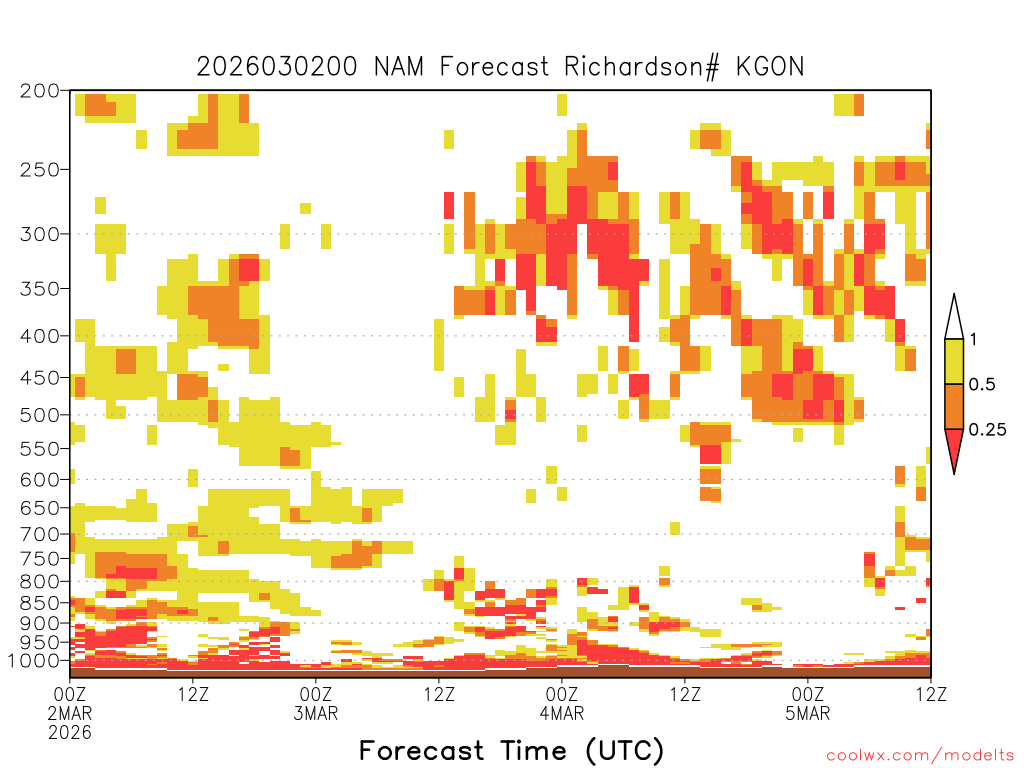 2026030200 NAM Forecast Richardson# KGON

200
250
300
350
400
450
500
550
600
650
700
750
800
850
900
950
1000

1
0.5
0.25

00Z
2MAR
2026
12Z
00Z
3MAR
12Z
00Z
4MAR
12Z
00Z
5MAR
12Z

Forecast Time (UTC)

coolwx.com/modelts